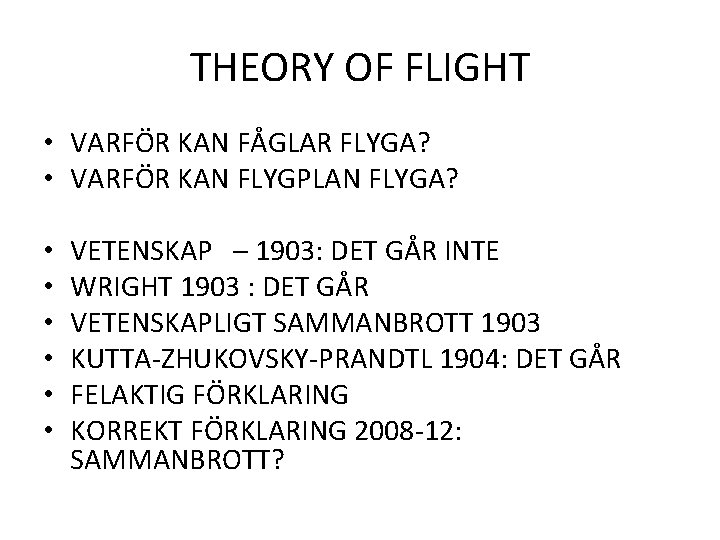 THEORY OF FLIGHT

• VARFÖR KAN FÅGLAR FLYGA?
• VARFÖR KAN FLYGPLAN FLYGA?

• VETENSKAP – 1903: DET GÅR INTE
• WRIGHT 1903 : DET GÅR
• VETENSKAPLIGT SAMMANBROTT 1903
• KUTTA-ZHUKOVSKY-PRANDTL 1904: DET GÅR
• FELAKTIG FÖRKLARING
• KORREKT FÖRKLARING 2008-12: SAMMANBROTT?